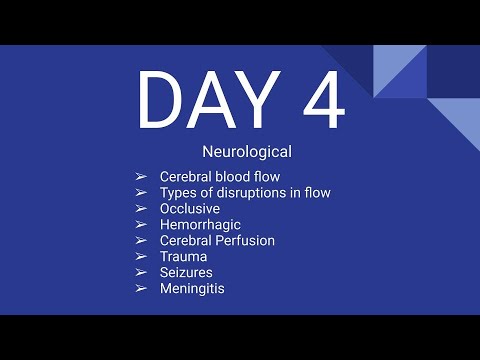 DAY 4

Neurological

➢ Cerebral blood flow
➢ Types of disruptions in flow
➢ Occlusive
➢ Hemorrhagic
➢ Cerebral Perfusion
➢ Trauma
➢ Seizures
➢ Meningitis